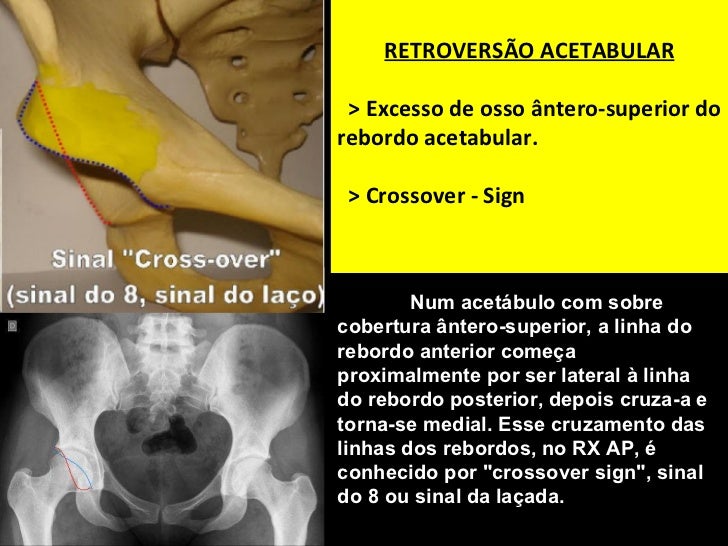 Sinal "Cross-over"
(sinal do 8, sinal do laço)

D

RETROVERSÃO ACETABULAR

> Excesso de osso ântero-superior do rebordo acetabular.

> Crossover - Sign

Num acetábulo com sobre cobertura ântero-superior, a linha do rebordo anterior começa proximalmente por ser lateral à linha do rebordo posterior, depois cruza-a e torna-se medial. Esse cruzamento das linhas dos rebordos, no RX AP, é conhecido por "crossover sign", sinal do 8 ou sinal da laçada.